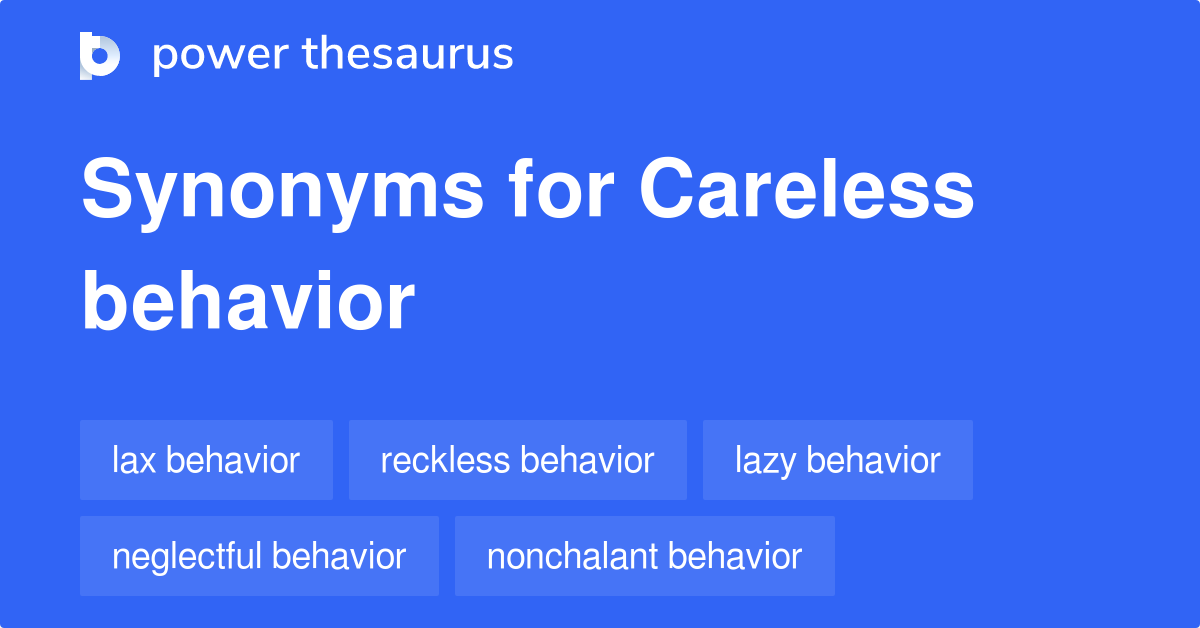 power thesaurus

Synonyms for Careless behavior

lax behavior
reckless behavior
lazy behavior
neglectful behavior
nonchalant behavior